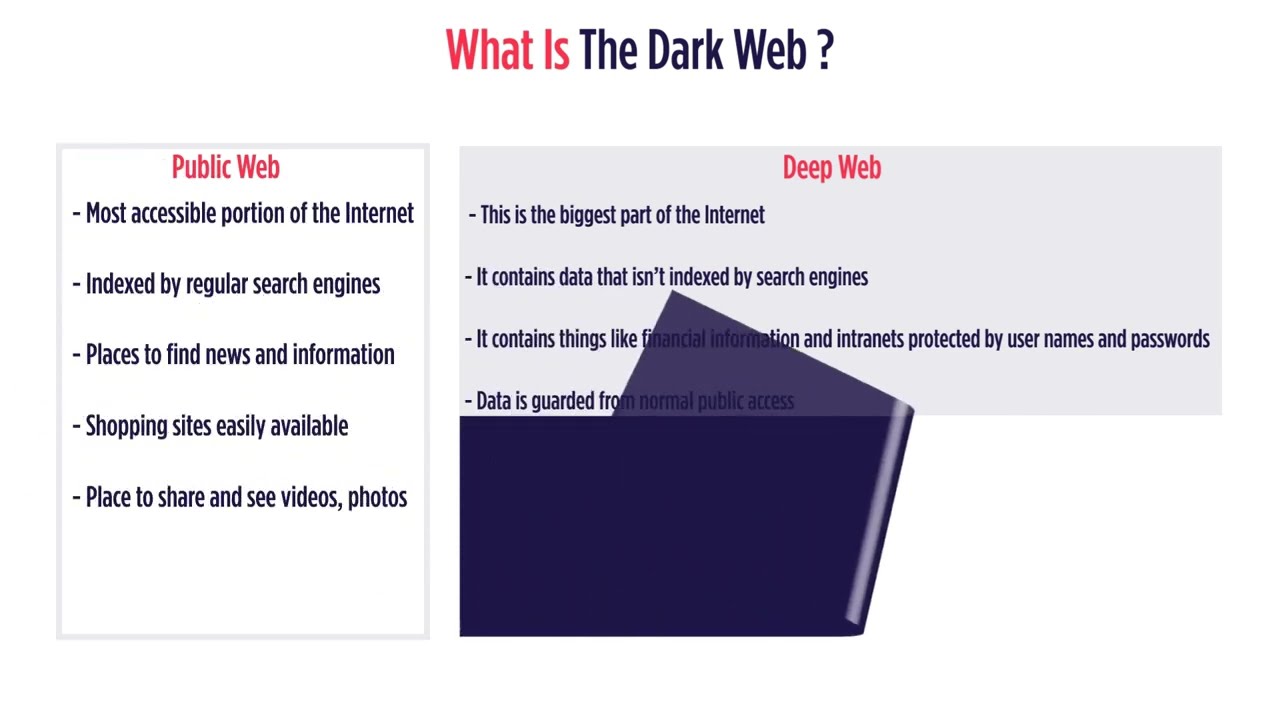 What Is The Dark Web ?

Public Web

- Most accessible portion of the Internet

- Indexed by regular search engines

- Places to find news and information

- Shopping sites easily available

- Place to share and see videos, photos

Deep Web

- This is the biggest part of the Internet

- It contains data that isn't indexed by search engines

- It contains things like financial information and intranets protected by user names and passwords

- Data is guarded from normal public access